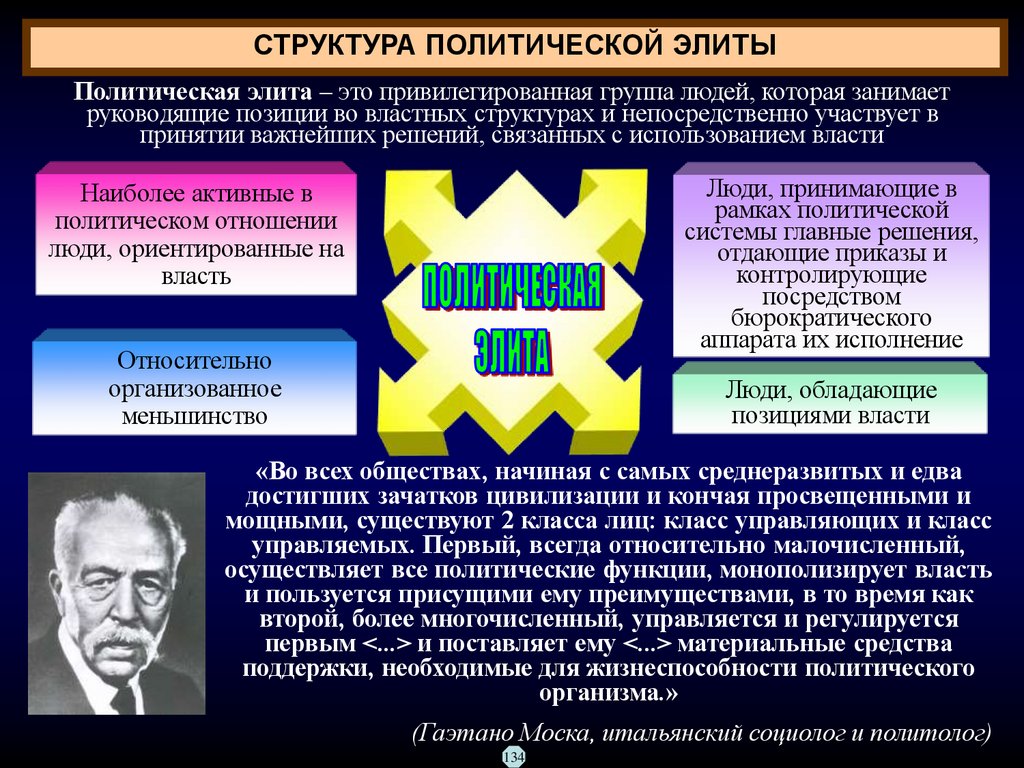 СТРУКТУРА ПОЛИТИЧЕСКОЙ ЭЛИТЫ

Политическая элита – это привилегированная группа людей, которая занимает руководящие позиции во властных структурах и непосредственно участвует в принятии важнейших решений, связанных с использованием власти

Наиболее активные в политическом отношении люди, ориентированные на власть

Относительно организованное меньшинство

ПОЛИТИЧЕСКАЯ ЭЛИТА

Люди, принимающие в рамках политической системы главные решения, отдающие приказы и контролирующие посредством бюрократического аппарата их исполнение

Люди, обладающие позициями власти

«Во всех обществах, начиная с самых среднеразвитых и едва достигших зачатков цивилизации и кончая просвещенными и мощными, существуют 2 класса лиц: класс управляющих и класс управляемых. Первый, всегда относительно малочисленный, осуществляет все политические функции, монополизирует власть и пользуется присущими ему преимуществами, в то время как второй, более многочисленный, управляется и регулируется первым <...> и поставляет ему <...> материальные средства поддержки, необходимые для жизнеспособности политического организма.»

(Гаэтано Моска, итальянский социолог и политолог)

134